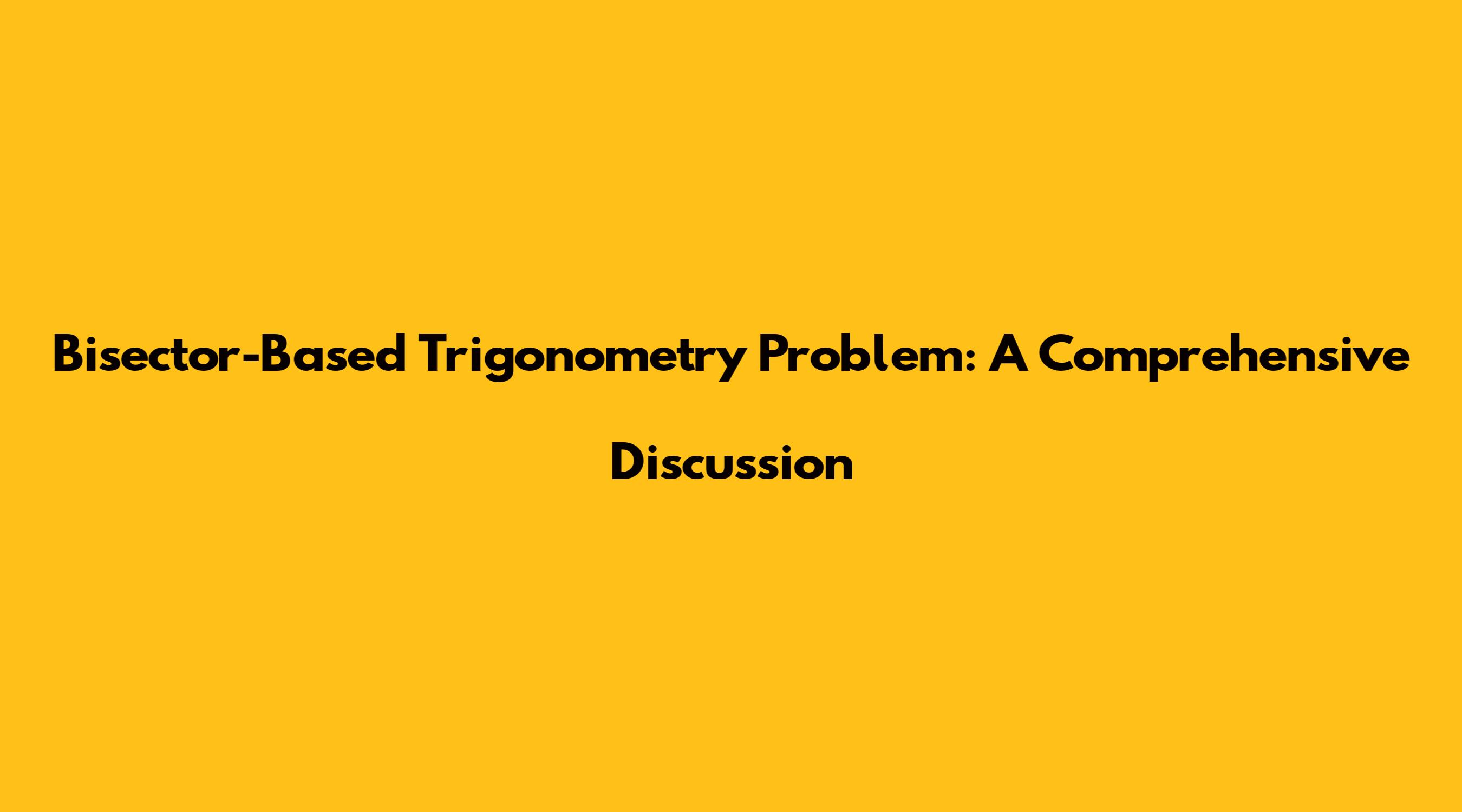 Bisector-Based Trigonometry Problem: A Comprehensive Discussion